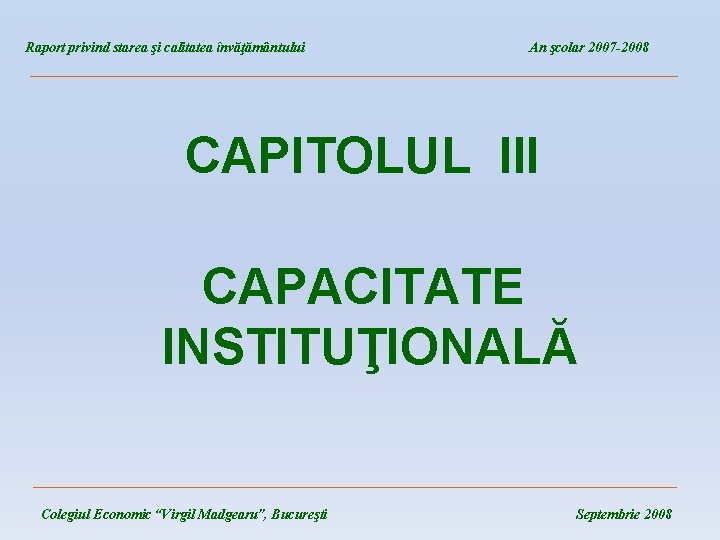 Raport privind starea şi calitatea învăţământului

An şcolar 2007-2008

CAPITOLUL III

CAPACITATE INSTITUŢIONALĂ

Colegiul Economic "Virgil Madgearu", Bucureşti

Septembrie 2008